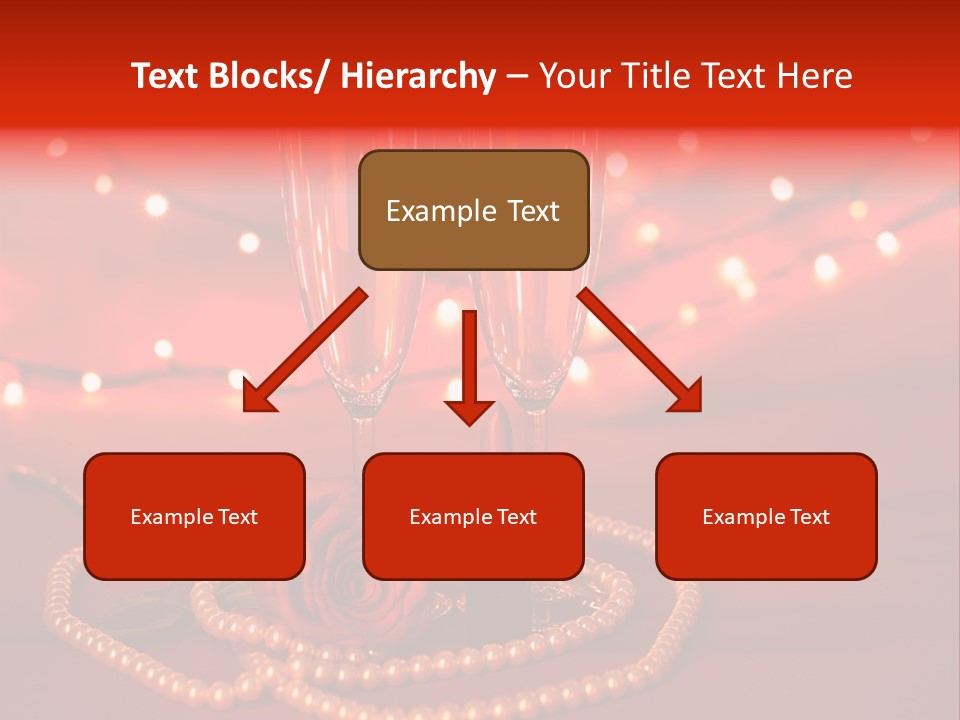 Text Blocks/ Hierarchy – Your Title Text Here

Example Text

Example Text

Example Text

Example Text